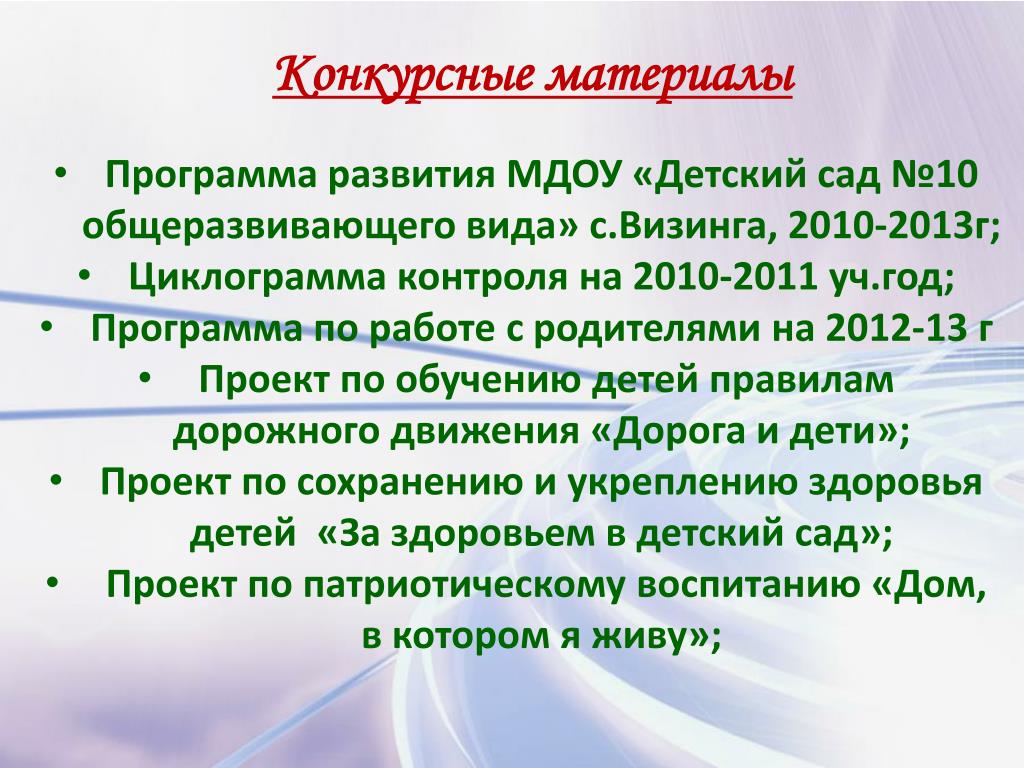 Конкурсные материалы

• Программа развития МДОУ «Детский сад №10 общеразвивающего вида» с.Визинга, 2010-2013г;
• Циклограмма контроля на 2010-2011 уч.год;
• Программа по работе с родителями на 2012-13 г
• Проект по обучению детей правилам дорожного движения «Дорога и дети»;
• Проект по сохранению и укреплению здоровья детей «За здоровьем в детский сад»;
• Проект по патриотическому воспитанию «Дом, в котором я живу»;